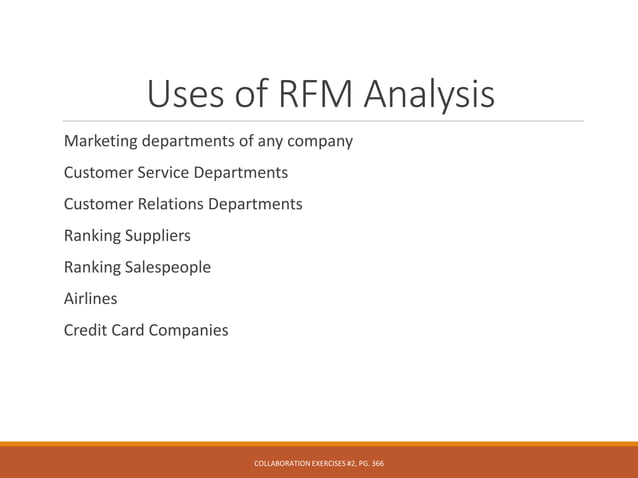 Uses of RFM Analysis

Marketing departments of any company

Customer Service Departments

Customer Relations Departments

Ranking Suppliers

Ranking Salespeople

Airlines

Credit Card Companies

COLLABORATION EXERCISES #2, PG. 366